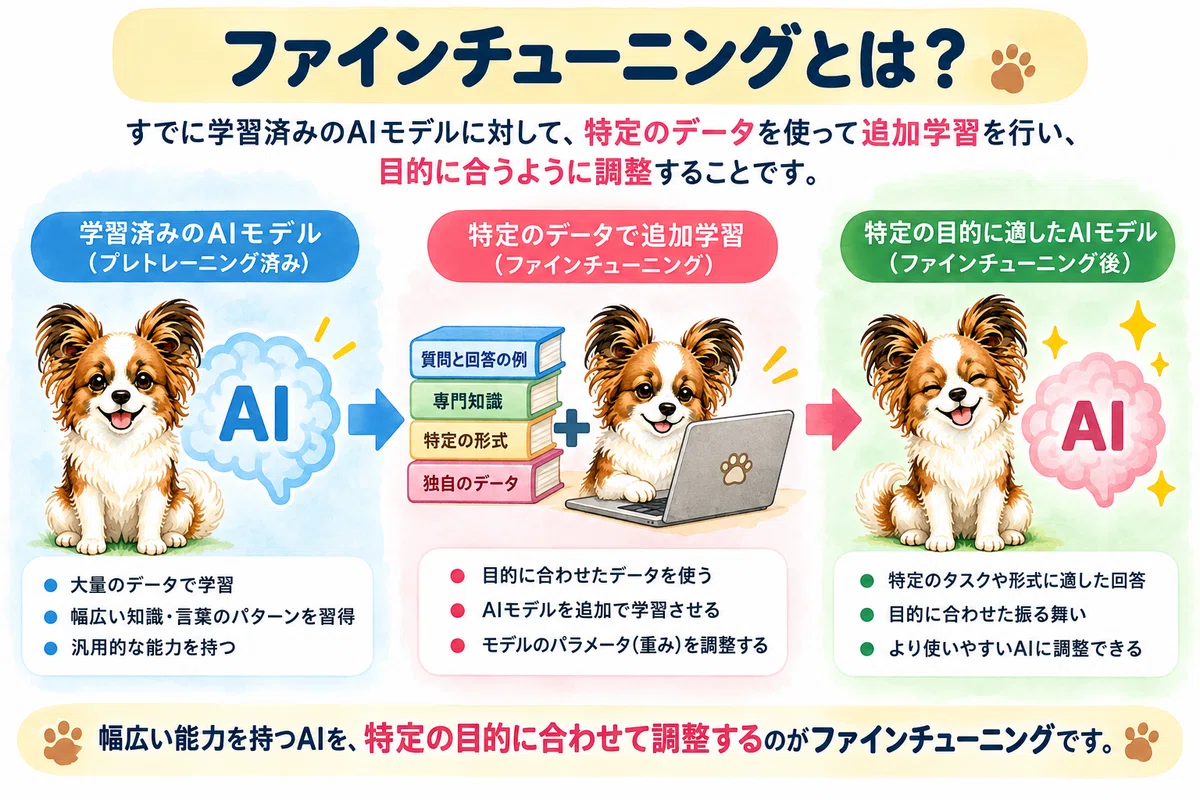 ファインチューニングとは？

すでに学習済みのAIモデルに対して、特定のデータを使って追加学習を行い、目的に合うように調整することです。

学習済みのAIモデル
（プレトレーニング済み）

AI

● 大量のデータで学習
● 幅広い知識・言葉のパターンを習得
● 汎用的な能力を持つ

特定のデータで追加学習
（ファインチューニング）

質問と回答の例
専門知識
特定の形式
独自のデータ

● 目的に合わせたデータを使う
● AIモデルを追加で学習させる
● モデルのパラメータ（重み）を調整する

特定の目的に適したAIモデル
（ファインチューニング後）

AI

● 特定のタスクや形式に適した回答
● 目的に合わせた振る舞い
● より使いやすいAIに調整できる

幅広い能力を持つAIを、特定の目的に合わせて調整するのがファインチューニングです。